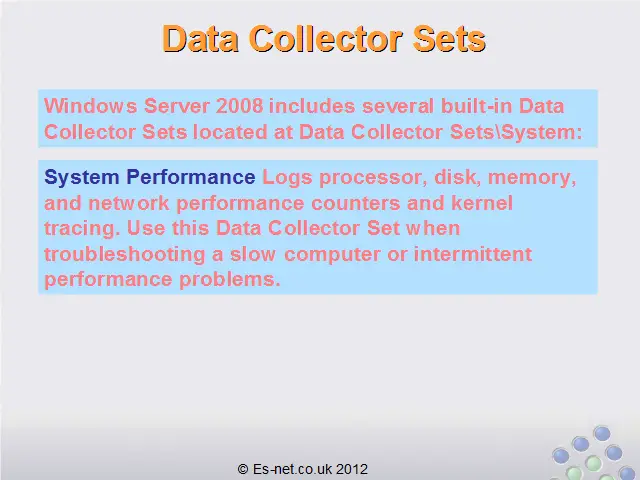 Data Collector Sets

Windows Server 2008 includes several built-in Data Collector Sets located at Data Collector Sets\System:

System Performance Logs processor, disk, memory, and network performance counters and kernel tracing. Use this Data Collector Set when troubleshooting a slow computer or intermittent performance problems.

© Es-net.co.uk 2012